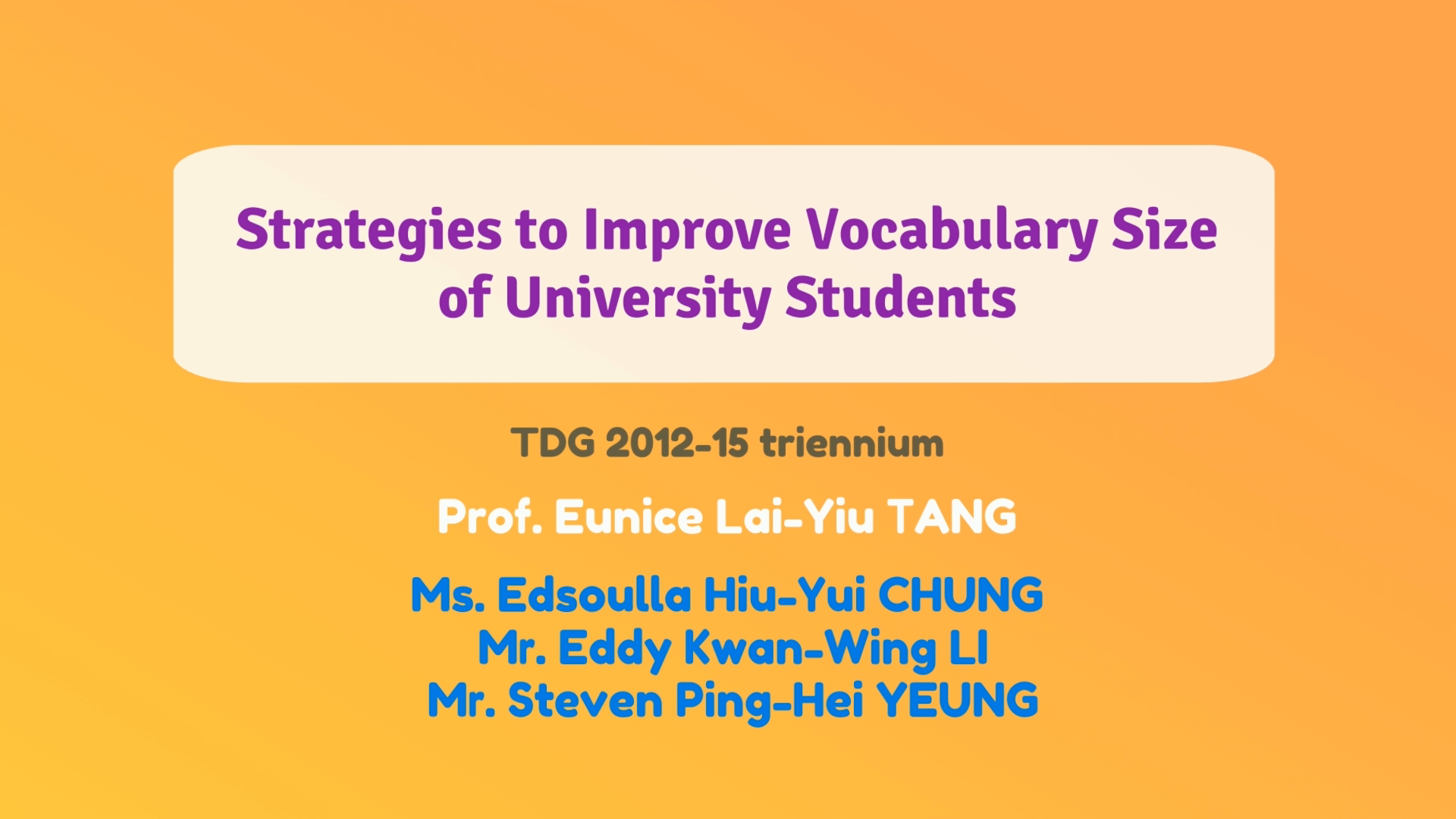 Strategies to Improve Vocabulary Size of University Students

TDG 2012-15 triennium

Prof. Eunice Lai-Yiu TANG

Ms. Edsoulla Hiu-Yui CHUNG
Mr. Eddy Kwan-Wing LI
Mr. Steven Ping-Hei YEUNG